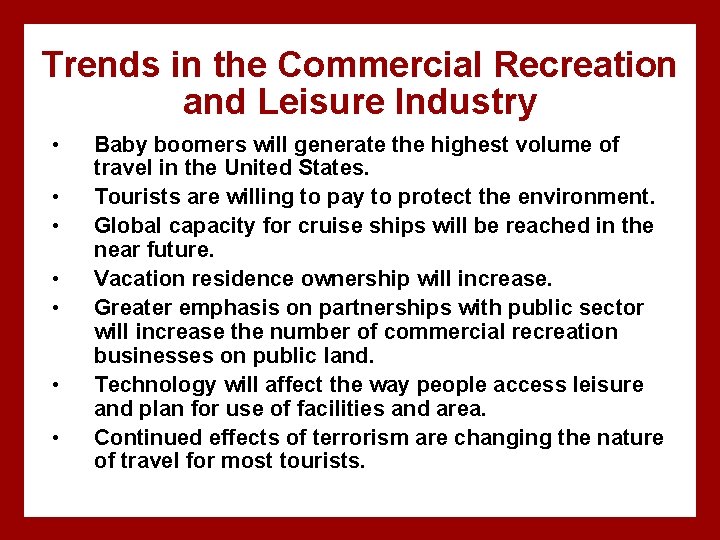 Trends in the Commercial Recreation and Leisure Industry

• Baby boomers will generate the highest volume of travel in the United States.
• Tourists are willing to pay to protect the environment.
• Global capacity for cruise ships will be reached in the near future.
• Vacation residence ownership will increase.
• Greater emphasis on partnerships with public sector will increase the number of commercial recreation businesses on public land.
• Technology will affect the way people access leisure and plan for use of facilities and area.
• Continued effects of terrorism are changing the nature of travel for most tourists.